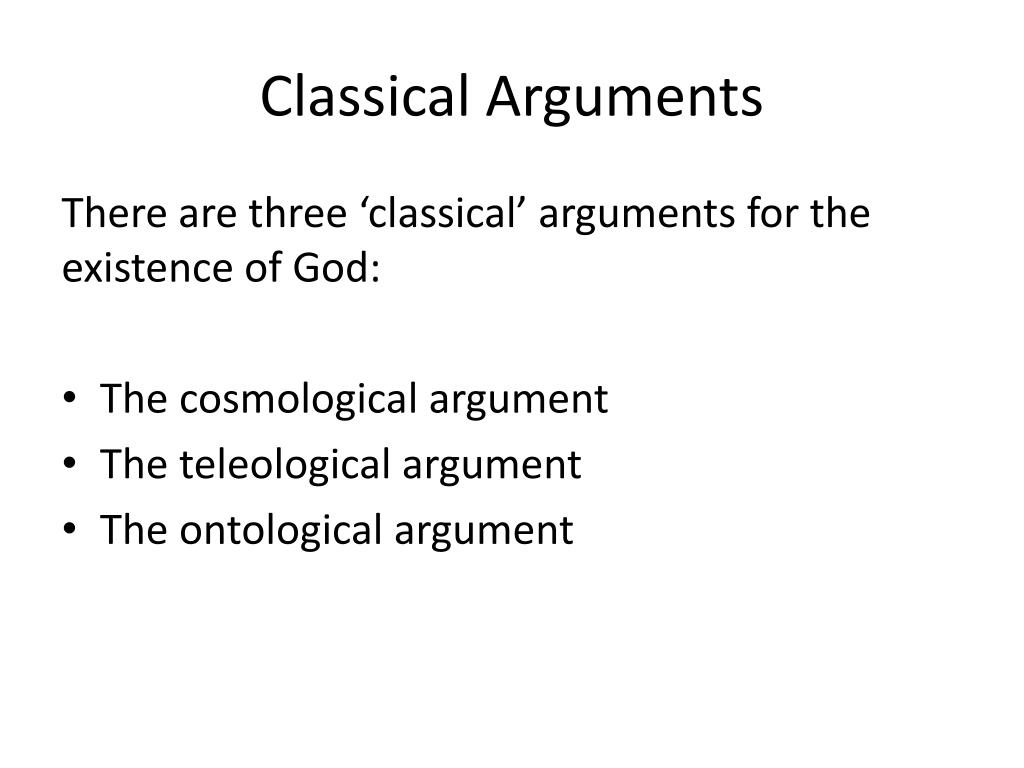 Classical Arguments

There are three ‘classical’ arguments for the existence of God:

• The cosmological argument
• The teleological argument
• The ontological argument